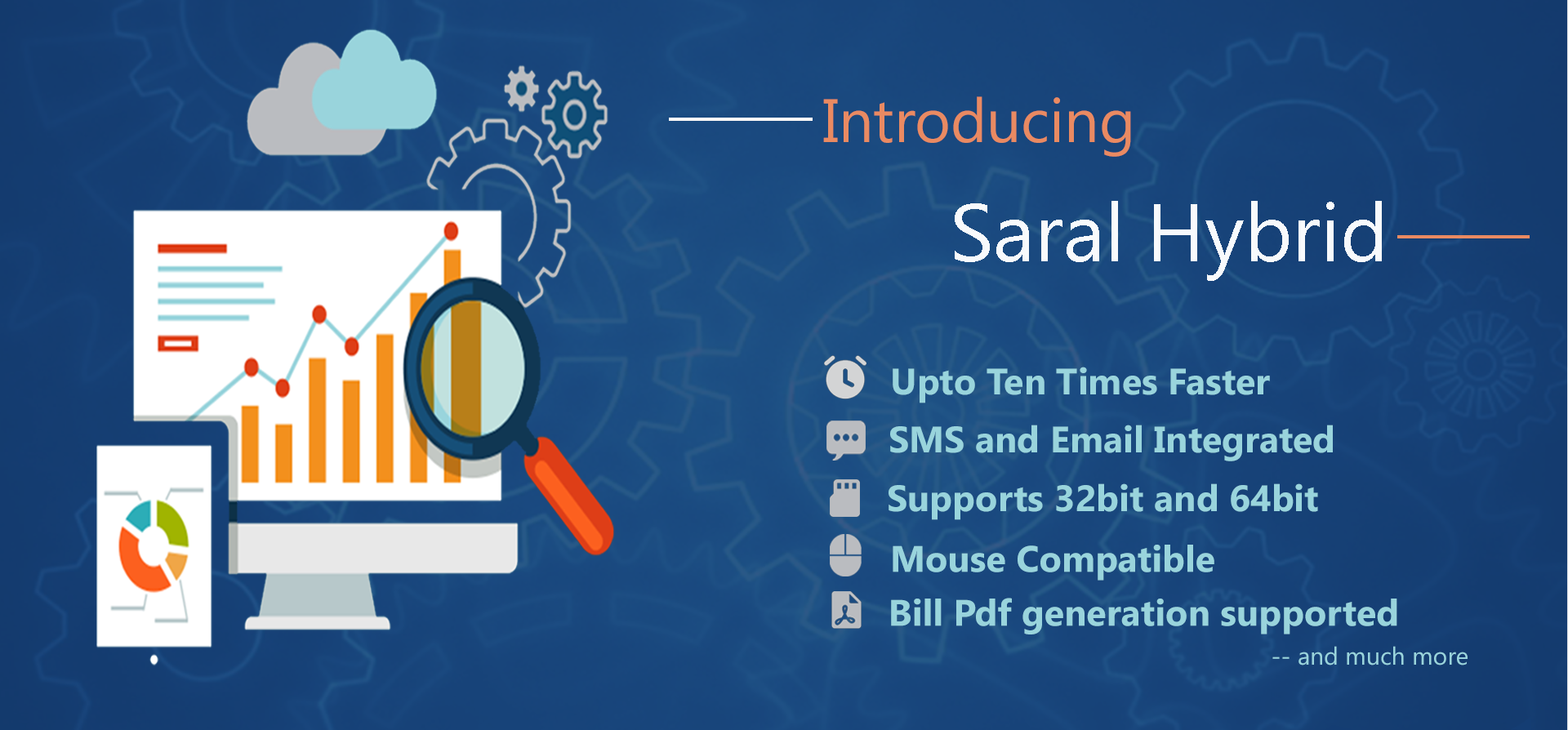 Introducing

Saral Hybrid

Upto Ten Times Faster

SMS and Email Integrated

Supports 32bit and 64bit

Mouse Compatible

Bill Pdf generation supported

-- and much more